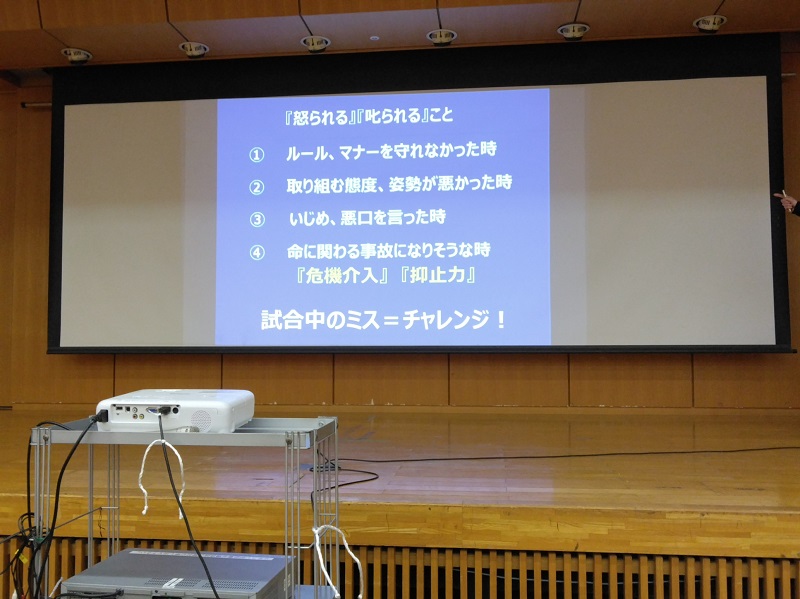 『怒られる』『叱られる』こと

① ルール、マナーを守れなかった時

② 取り組む態度、姿勢が悪かった時

③ いじめ、悪口を言った時

④ 命に関わる事故になりそうな時
『危機介入』『抑止力』

試合中のミス＝チャレンジ！